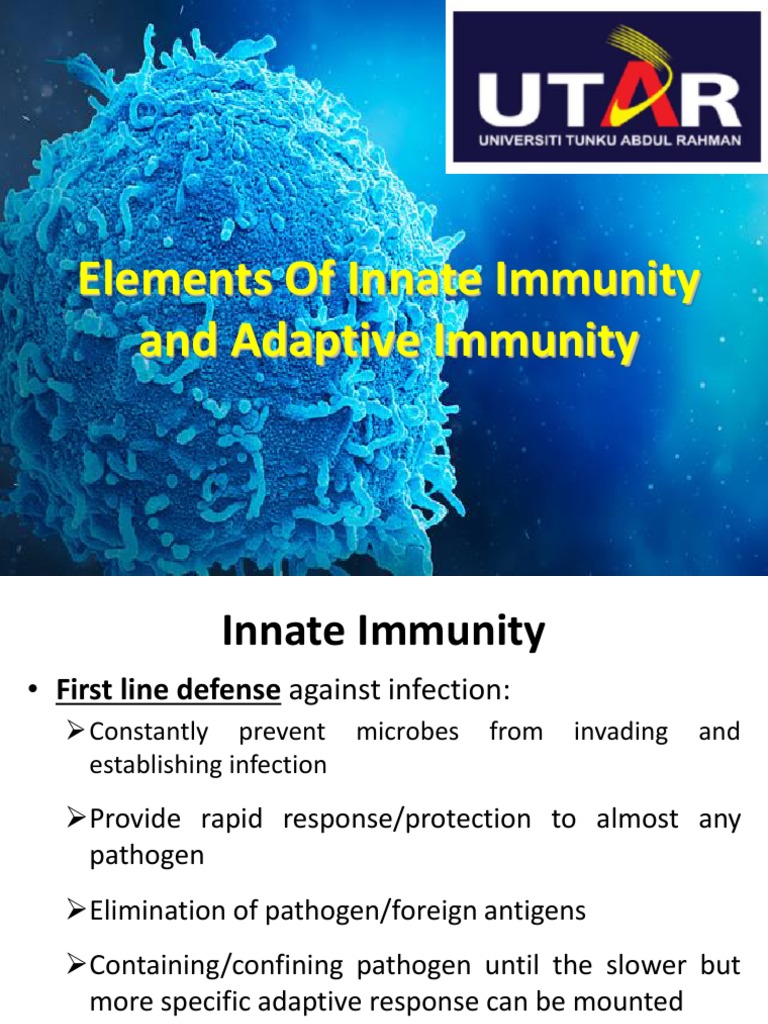 UTAR
UNIVERSITI TUNKU ABDUL RAHMAN

Elements Of Innate Immunity and Adaptive Immunity

Innate Immunity

• First line defense against infection:

➢Constantly prevent microbes from invading and establishing infection

➢Provide rapid response/protection to almost any pathogen

➢Elimination of pathogen/foreign antigens

➢Containing/confining pathogen until the slower but more specific adaptive response can be mounted